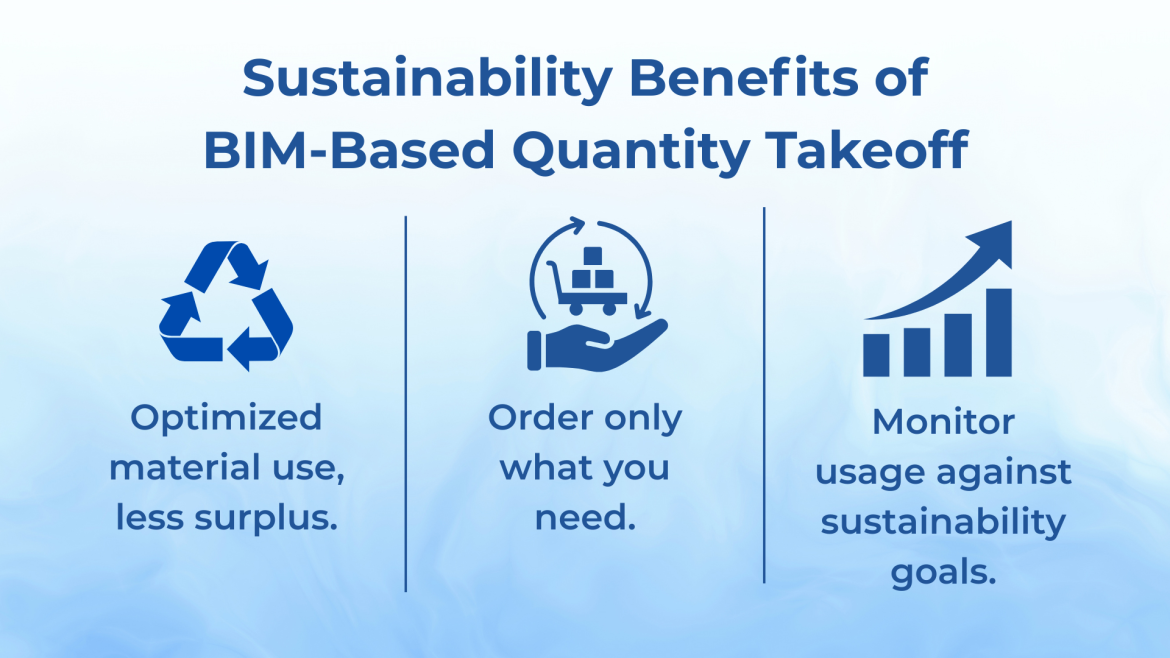 Sustainability Benefits of BIM-Based Quantity Takeoff

Optimized material use, less surplus.

Order only what you need.

Monitor usage against sustainability goals.